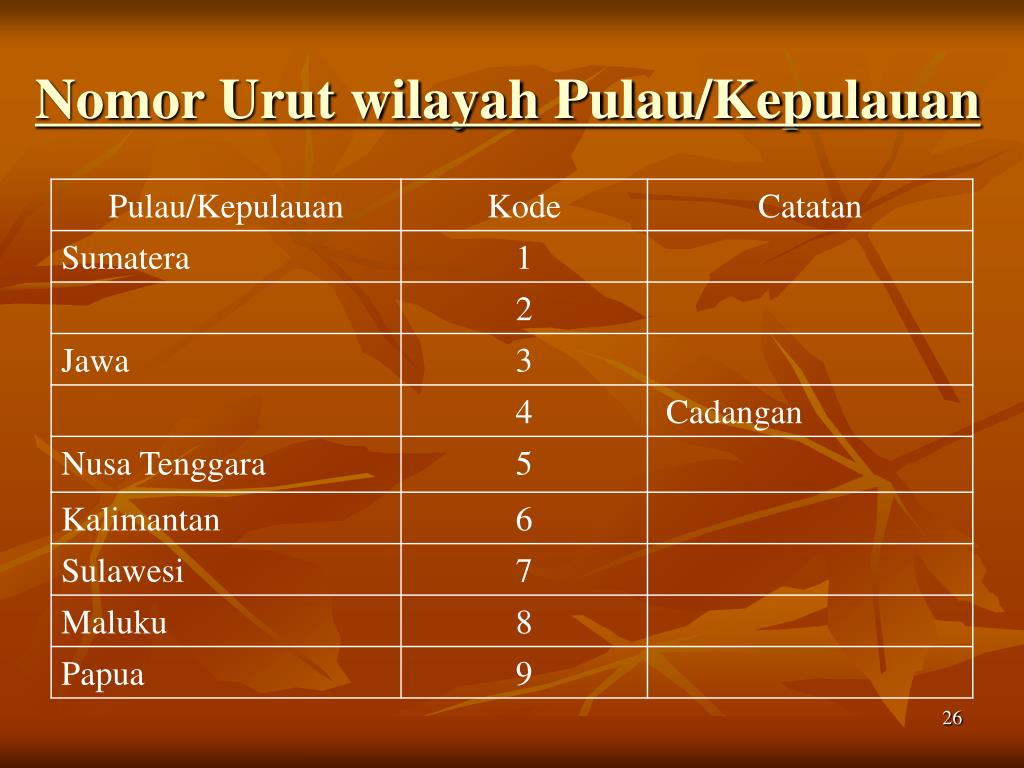 Nomor Urut wilayah Pulau/Kepulauan

| Pulau/Kepulauan | Kode | Catatan |
|---|---|---|
| Sumatera | 1 | |
| | 2 | |
| Jawa | 3 | |
| | 4 | Cadangan |
| Nusa Tenggara | 5 | |
| Kalimantan | 6 | |
| Sulawesi | 7 | |
| Maluku | 8 | |
| Papua | 9 | |

26